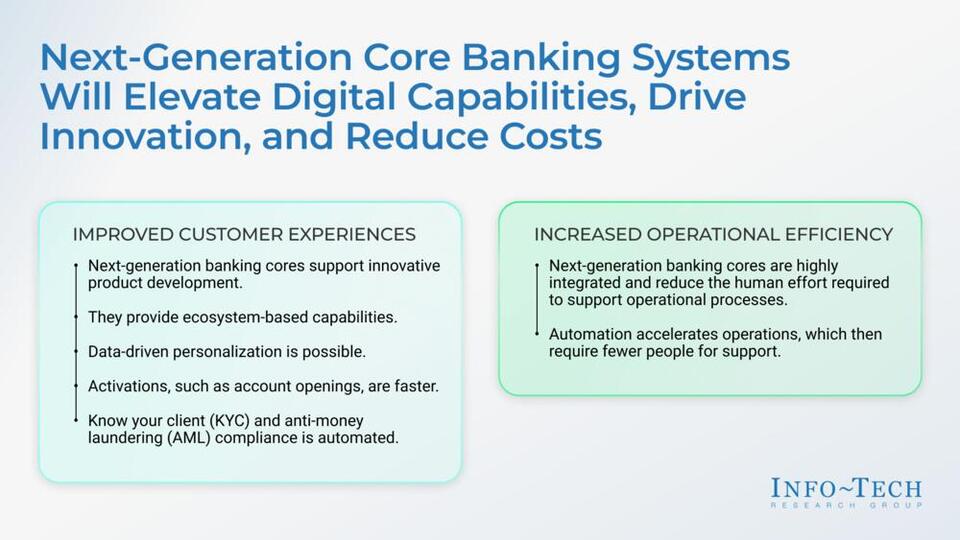 Next-Generation Core Banking Systems Will Elevate Digital Capabilities, Drive Innovation, and Reduce Costs

IMPROVED CUSTOMER EXPERIENCES

Next-generation banking cores support innovative product development.

They provide ecosystem-based capabilities.

Data-driven personalization is possible.

Activations, such as account openings, are faster.

Know your client (KYC) and anti-money laundering (AML) compliance is automated.

INCREASED OPERATIONAL EFFICIENCY

Next-generation banking cores are highly integrated and reduce the human effort required to support operational processes.

Automation accelerates operations, which then require fewer people for support.

INFO~TECH
RESEARCH GROUP